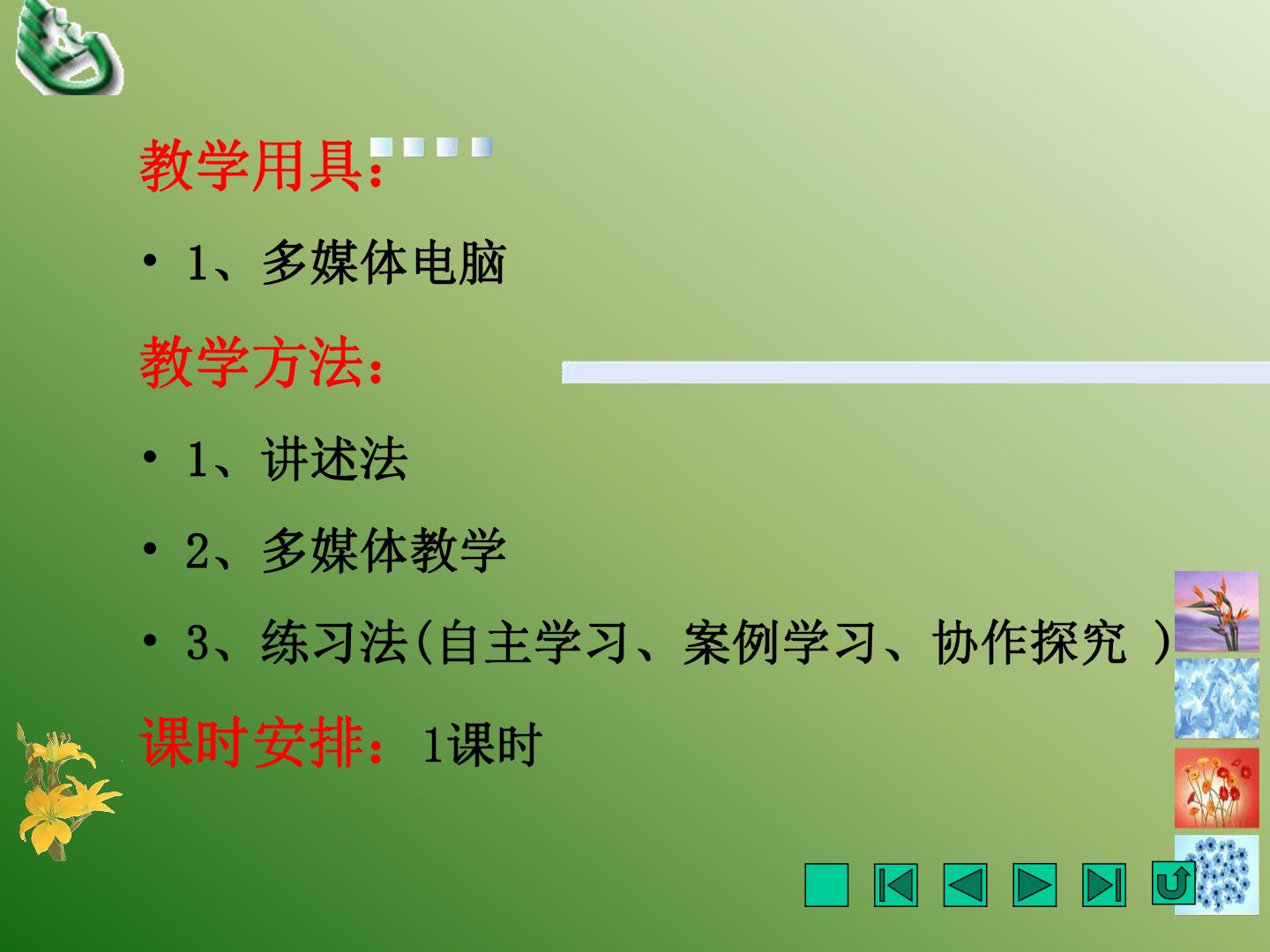 教学用具：

• 1、多媒体电脑

教学方法：

• 1、讲述法

• 2、多媒体教学

• 3、练习法(自主学习、案例学习、协作探究 )

课时安排：1课时